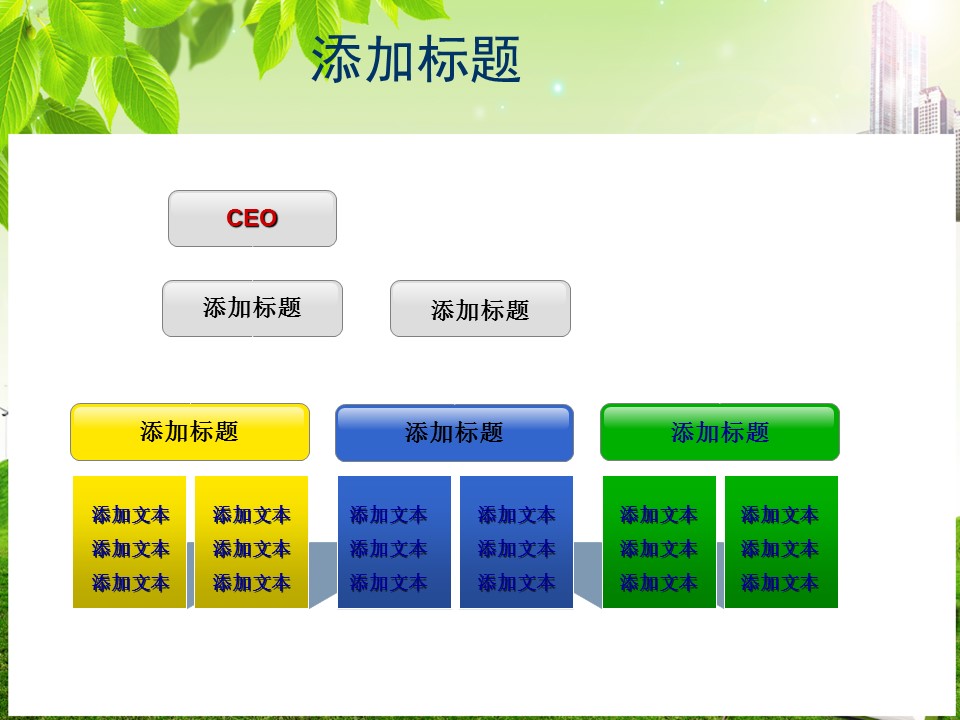 添加标题

CEO

添加标题

添加标题

添加标题

添加标题

添加标题

添加文本
添加文本
添加文本

添加文本
添加文本
添加文本

添加文本
添加文本
添加文本

添加文本
添加文本
添加文本

添加文本
添加文本
添加文本

添加文本
添加文本
添加文本